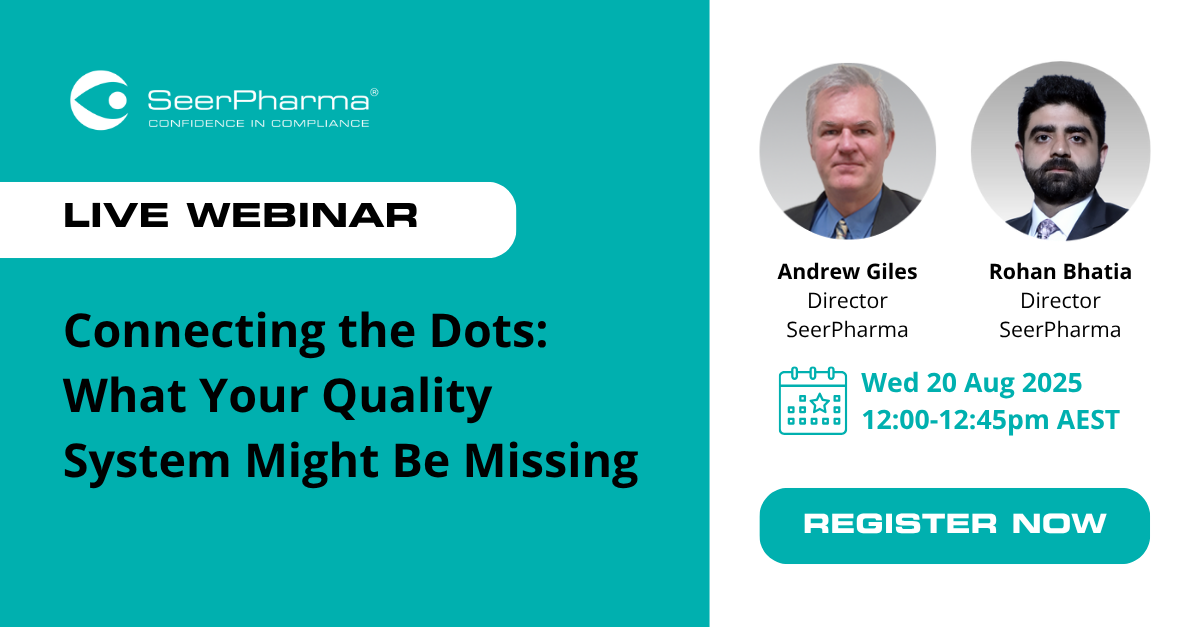 SeerPharma®
CONFIDENCE IN COMPLIANCE

LIVE WEBINAR

Connecting the Dots: What Your Quality System Might Be Missing

Andrew Giles
Director
SeerPharma

Rohan Bhatia
Director
SeerPharma

Wed 20 Aug 2025
12:00-12:45pm AEST

REGISTER NOW